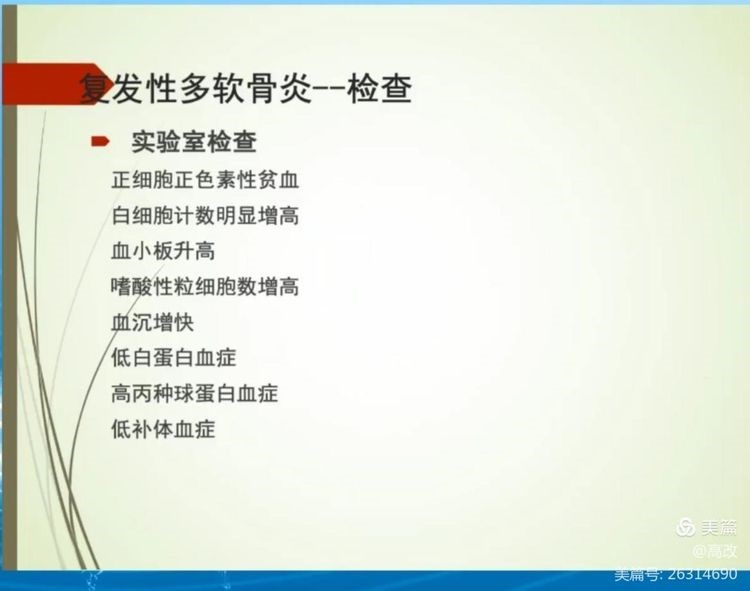 复发性多软骨炎--检查

实验室检查

正细胞正色素性贫血
白细胞计数明显增高
血小板升高
嗜酸性粒细胞数增高
血沉增快
低白蛋白血症
高丙种球蛋白血症
低补体血症

美篇
@高改
美篇号: 26314690